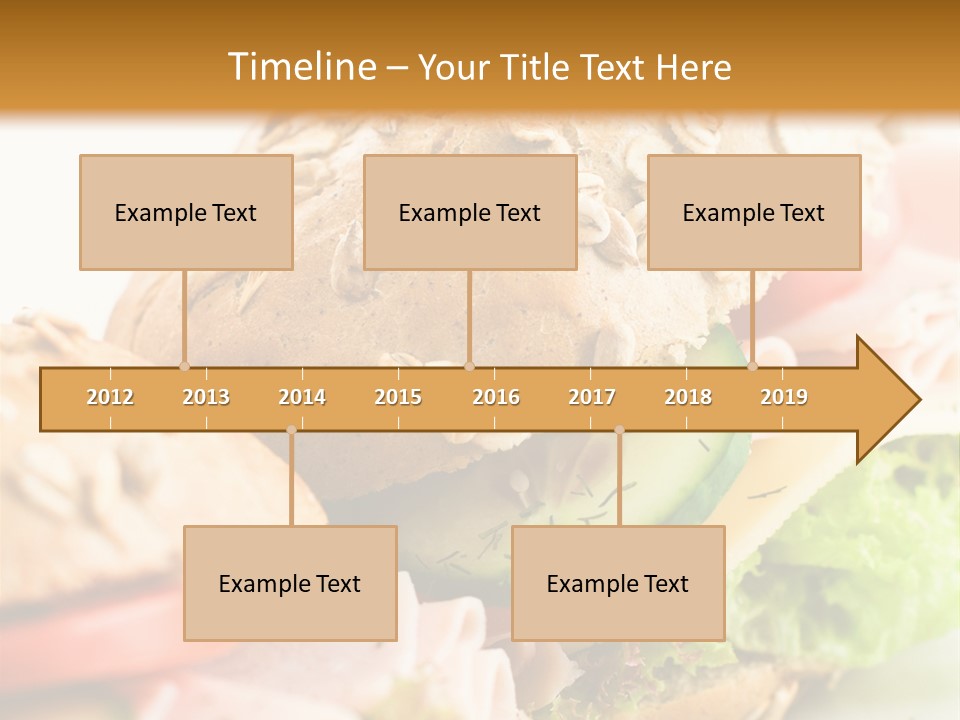 Timeline – Your Title Text Here

Example Text

Example Text

Example Text

2012 2013 2014 2015 2016 2017 2018 2019

Example Text

Example Text